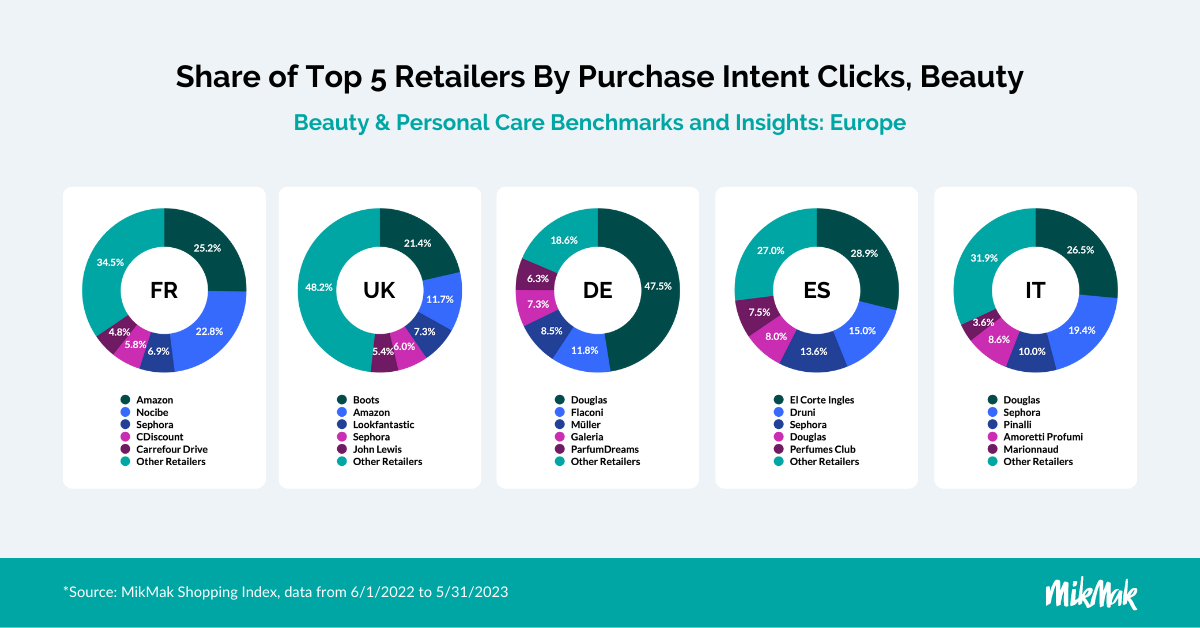 Share of Top 5 Retailers By Purchase Intent Clicks, Beauty

Beauty & Personal Care Benchmarks and Insights: Europe

FR
25.2%
22.8%
6.9%
5.8%
4.8%
34.5%

Amazon
Nocibe
Sephora
CDiscount
Carrefour Drive
Other Retailers

UK
21.4%
11.7%
7.3%
6.0%
5.4%
48.2%

Boots
Amazon
Lookfantastic
Sephora
John Lewis
Other Retailers

DE
47.5%
11.8%
8.5%
7.3%
6.3%
18.6%

Douglas
Flaconi
Müller
Galeria
ParfumDreams
Other Retailers

ES
28.9%
15.0%
13.6%
8.0%
7.5%
27.0%

El Corte Ingles
Druni
Sephora
Douglas
Perfumes Club
Other Retailers

IT
26.5%
19.4%
10.0%
8.6%
3.6%
31.9%

Douglas
Sephora
Pinalli
Amoretti Profumi
Marionnaud
Other Retailers

*Source: MikMak Shopping Index, data from 6/1/2022 to 5/31/2023

MikMak